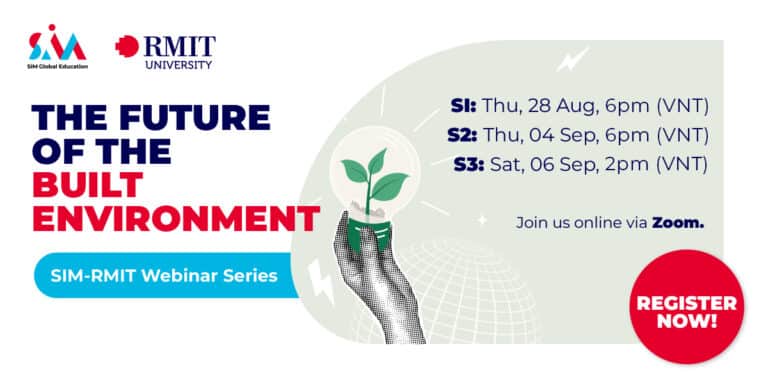 SIM
SIM Global Education

RMIT
UNIVERSITY

THE FUTURE OF THE BUILT ENVIRONMENT

SIM-RMIT Webinar Series

S1: Thu, 28 Aug, 6pm (VNT)
S2: Thu, 04 Sep, 6pm (VNT)
S3: Sat, 06 Sep, 2pm (VNT)

Join us online via Zoom.

REGISTER NOW!